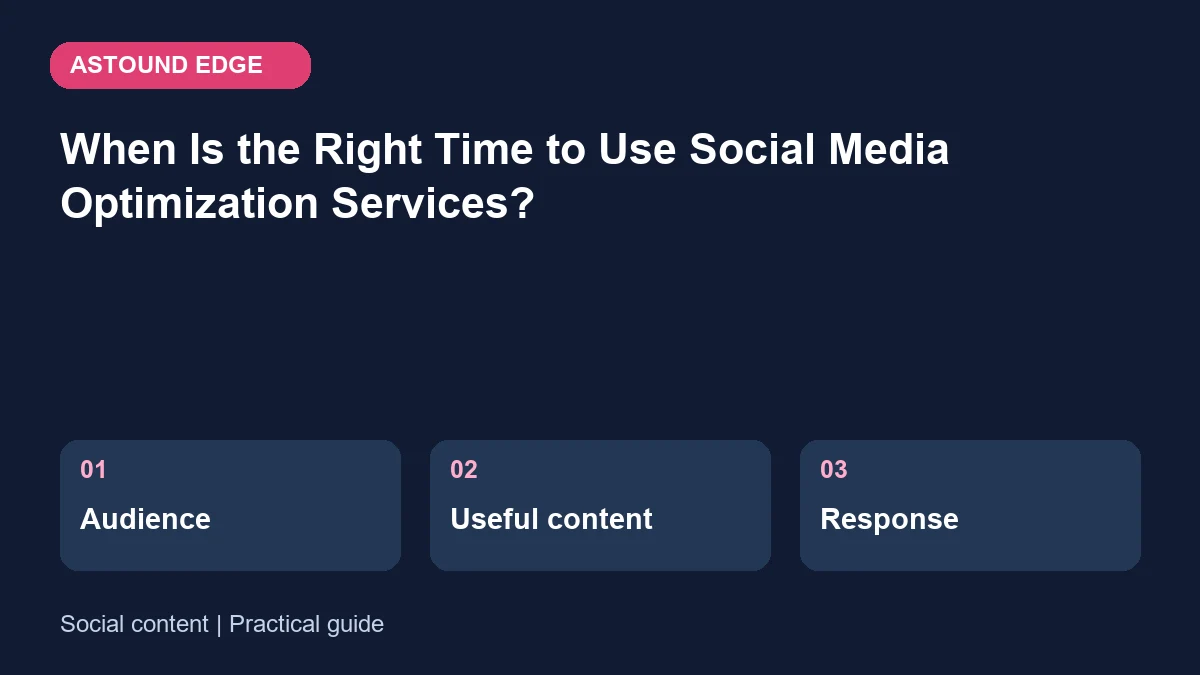 ASTOUND EDGE

When Is the Right Time to Use Social Media Optimization Services?

01

Audience

02

Useful content

03

Response

Social content | Practical guide